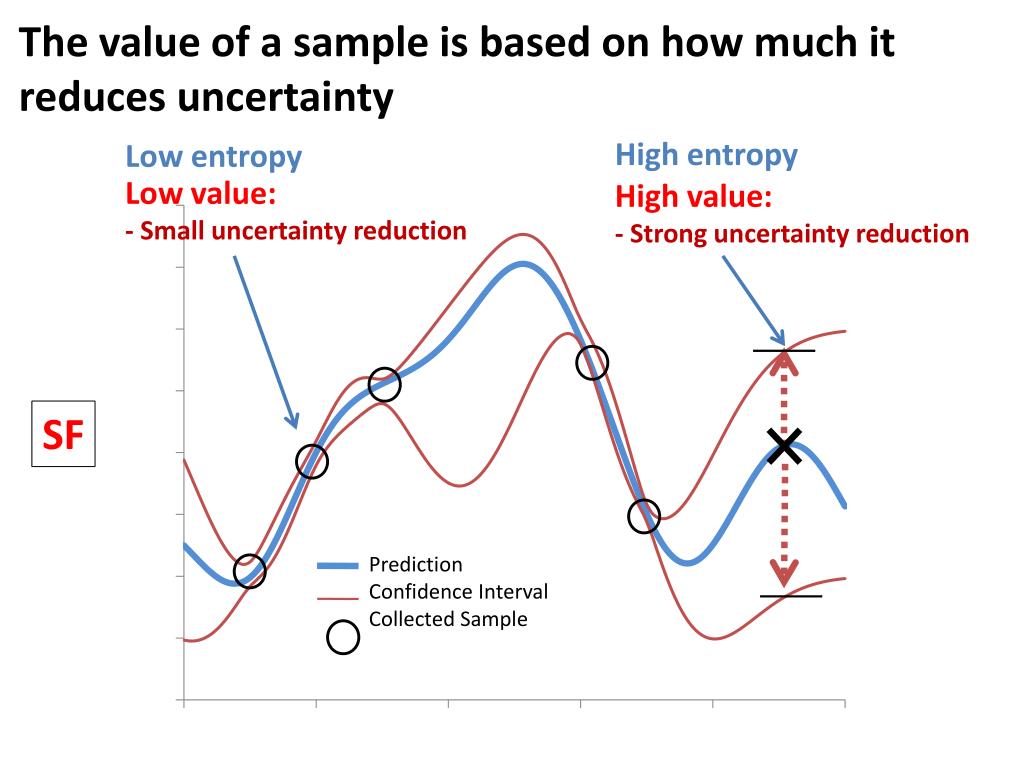 The value of a sample is based on how much it reduces uncertainty

Low entropy
Low value:
- Small uncertainty reduction

High entropy
High value:
- Strong uncertainty reduction

SF

Prediction
Confidence Interval
Collected Sample